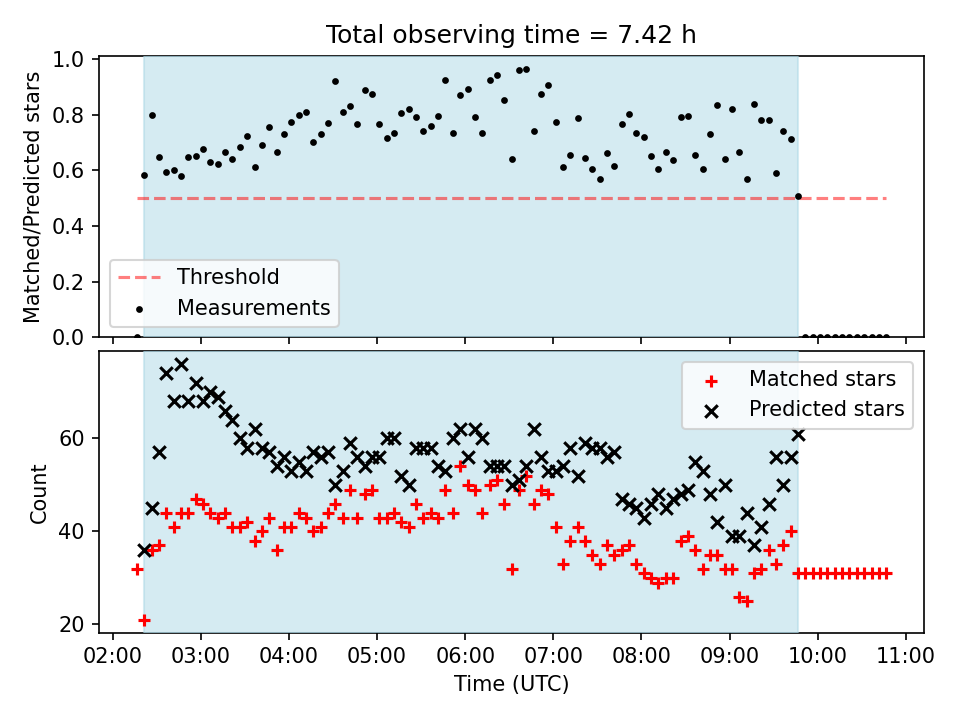 Total observing time = 7.42 h

Matched/Predicted stars

1.0
0.8
0.6
0.4
0.2
0.0

Threshold
Measurements

Count

60
40
20

Matched stars
Predicted stars

02:00 03:00 04:00 05:00 06:00 07:00 08:00 09:00 10:00 11:00
Time (UTC)